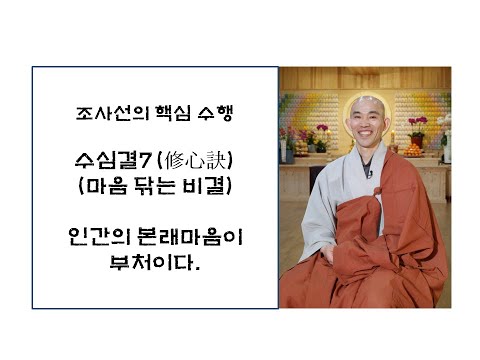 조사선의 핵심 수행

수심결7 (修心訣)
(마음 닦는 비결)

인간의 본래마음이
부처이다.